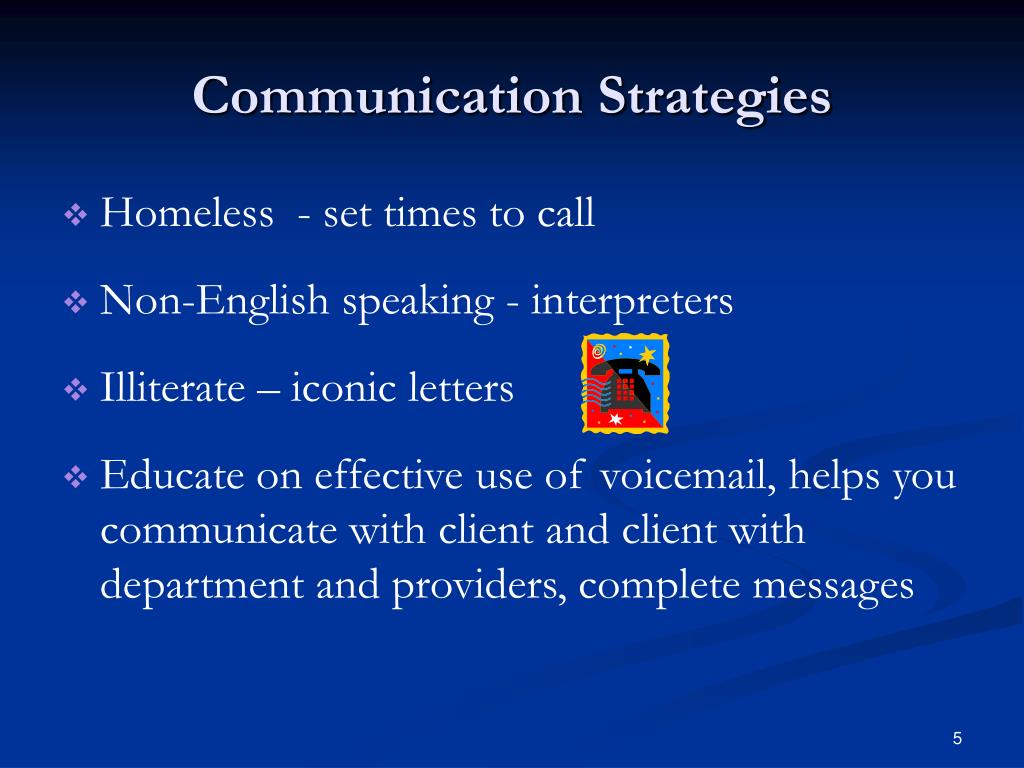 Communication Strategies

❖ Homeless - set times to call

❖ Non-English speaking - interpreters

❖ Illiterate – iconic letters

❖ Educate on effective use of voicemail, helps you communicate with client and client with department and providers, complete messages

5